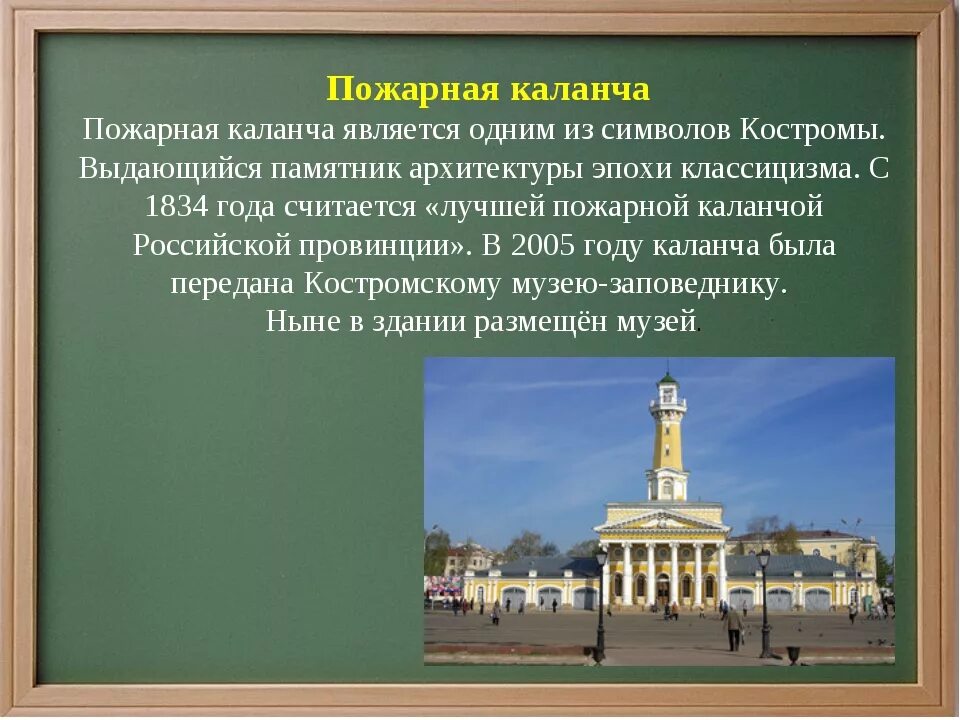 Пожарная каланча

Пожарная каланча является одним из символов Костромы. Выдающийся памятник архитектуры эпохи классицизма. С 1834 года считается «лучшей пожарной каланчой Российской провинции». В 2005 году каланча была передана Костромскому музею-заповеднику.
Ныне в здании размещён музей.